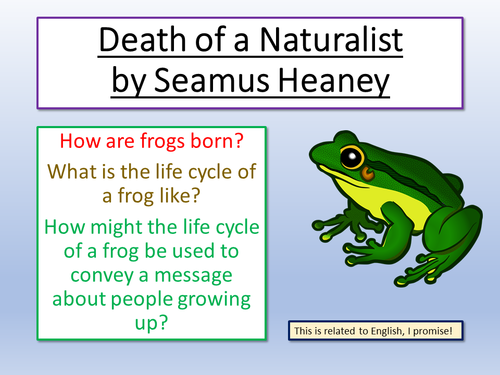 Death of a Naturalist
by Seamus Heaney

How are frogs born?

What is the life cycle of a frog like?

How might the life cycle of a frog be used to convey a message about people growing up?

This is related to English, I promise!